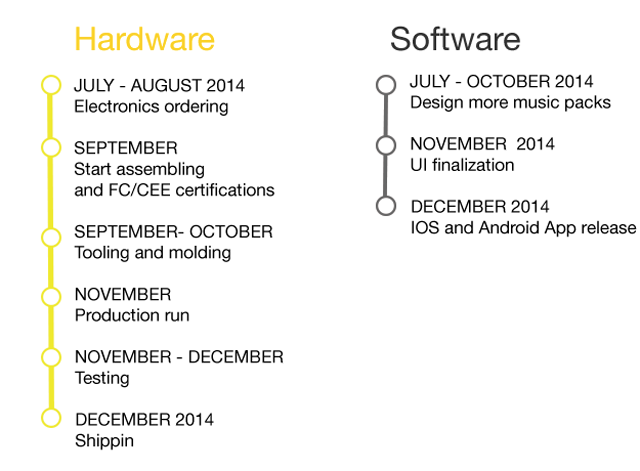 Hardware

JULY - AUGUST 2014
Electronics ordering

SEPTEMBER
Start assembling
and FC/CEE certifications

SEPTEMBER- OCTOBER
Tooling and molding

NOVEMBER
Production run

NOVEMBER - DECEMBER
Testing

DECEMBER 2014
Shippin

Software

JULY - OCTOBER 2014
Design more music packs

NOVEMBER 2014
UI finalization

DECEMBER 2014
IOS and Android App release